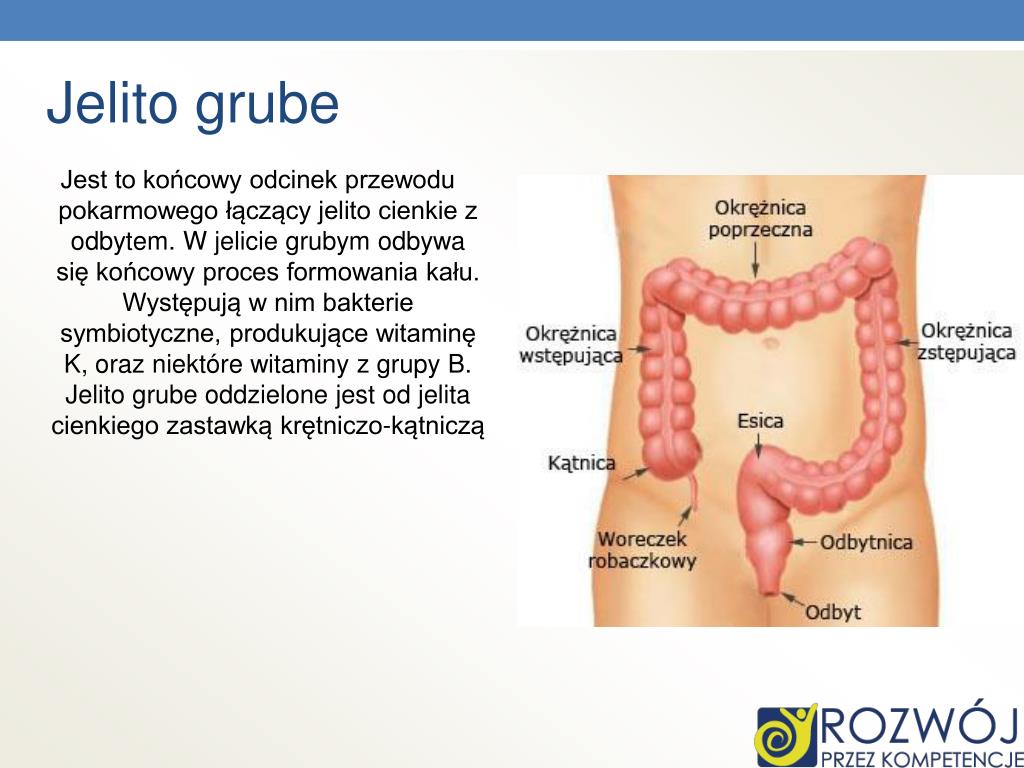 Jelito grube

Jest to końcowy odcinek przewodu pokarmowego łączący jelito cienkie z odbytem. W jelicie grubym odbywa się końcowy proces formowania kału. Występują w nim bakterie symbiotyczne, produkujące witaminę K, oraz niektóre witaminy z grupy B. Jelito grube oddzielone jest od jelita cienkiego zastawką krętniczo-kątniczą

Okrężnica poprzeczna
Okrężnica wstępująca
Okrężnica zstępująca
Esica
Kątnica
Woreczek robaczkowy
Odbytnica
Odbyt

ROZWÓJ
PRZEZ KOMPETENCJE